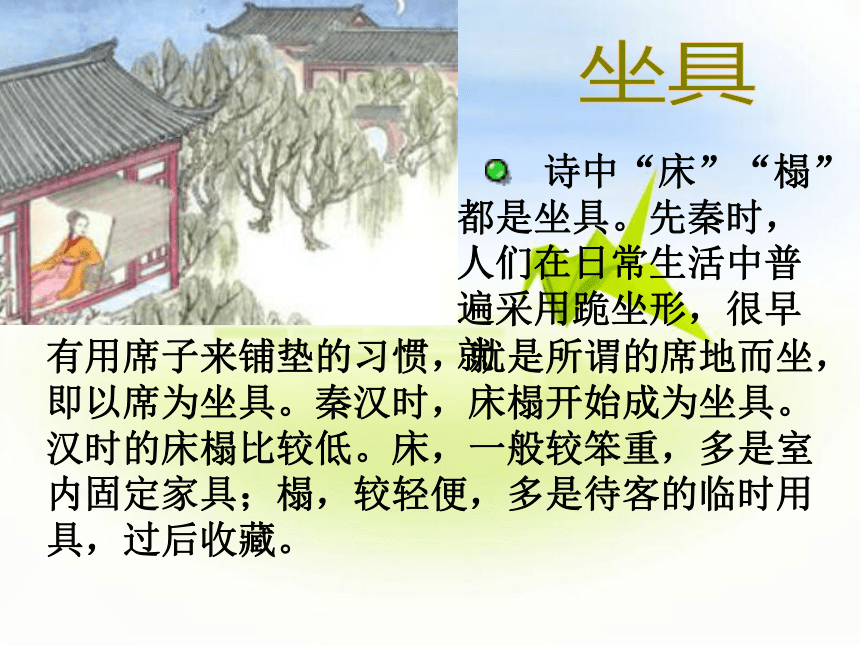 坐具

诗中“床”“榻”都是坐具。先秦时，人们在日常生活中普遍采用跪坐形，很早有用席子来铺垫的习惯，就是所谓的席地而坐，即以席为坐具。秦汉时，床榻开始成为坐具。汉时的床榻比较低。床，一般较笨重，多是室内固定家具；榻，较轻便，多是待客的临时用具，过后收藏。